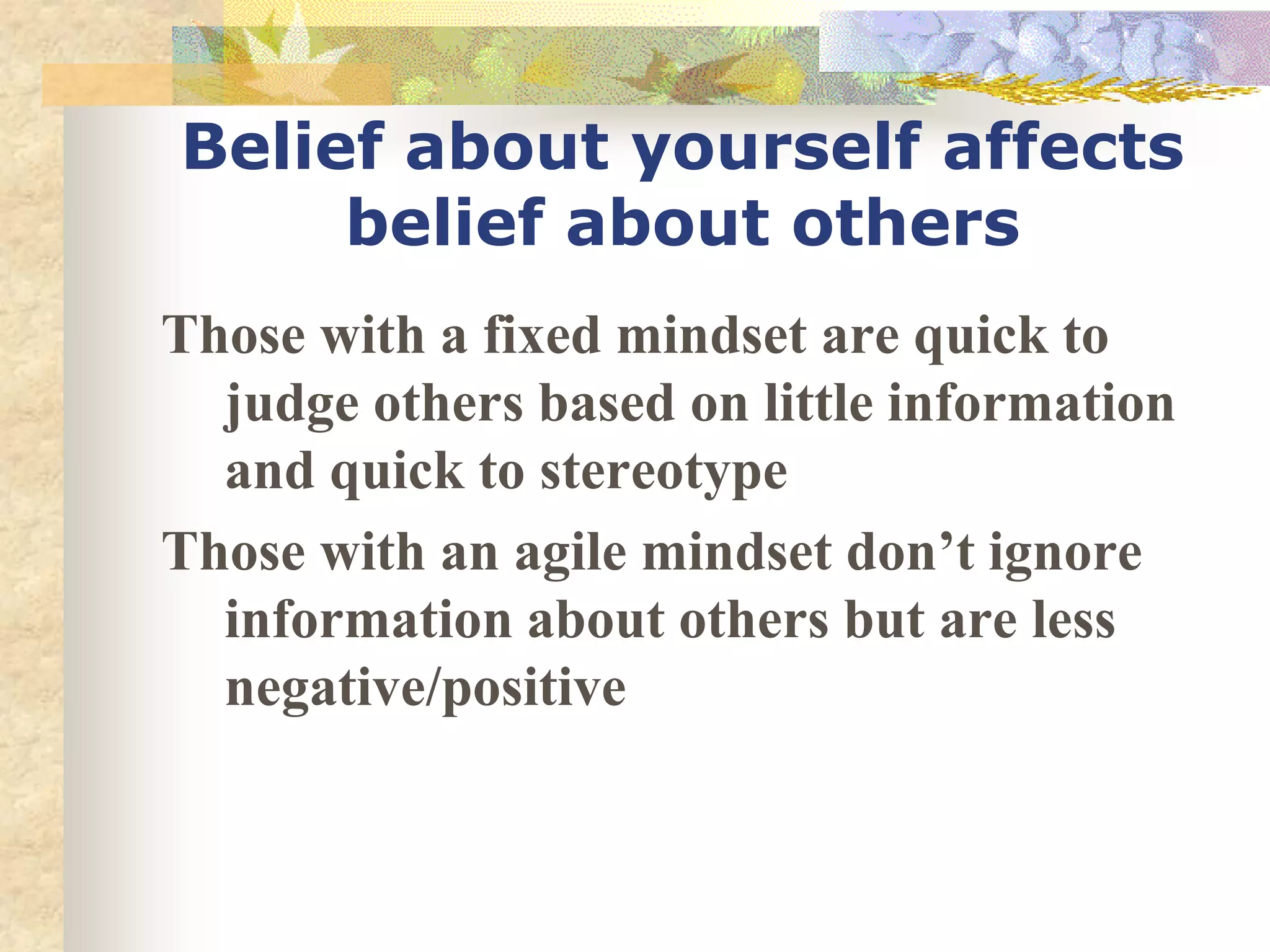 Belief about yourself affects belief about others

Those with a fixed mindset are quick to judge others based on little information and quick to stereotype

Those with an agile mindset don’t ignore information about others but are less negative/positive